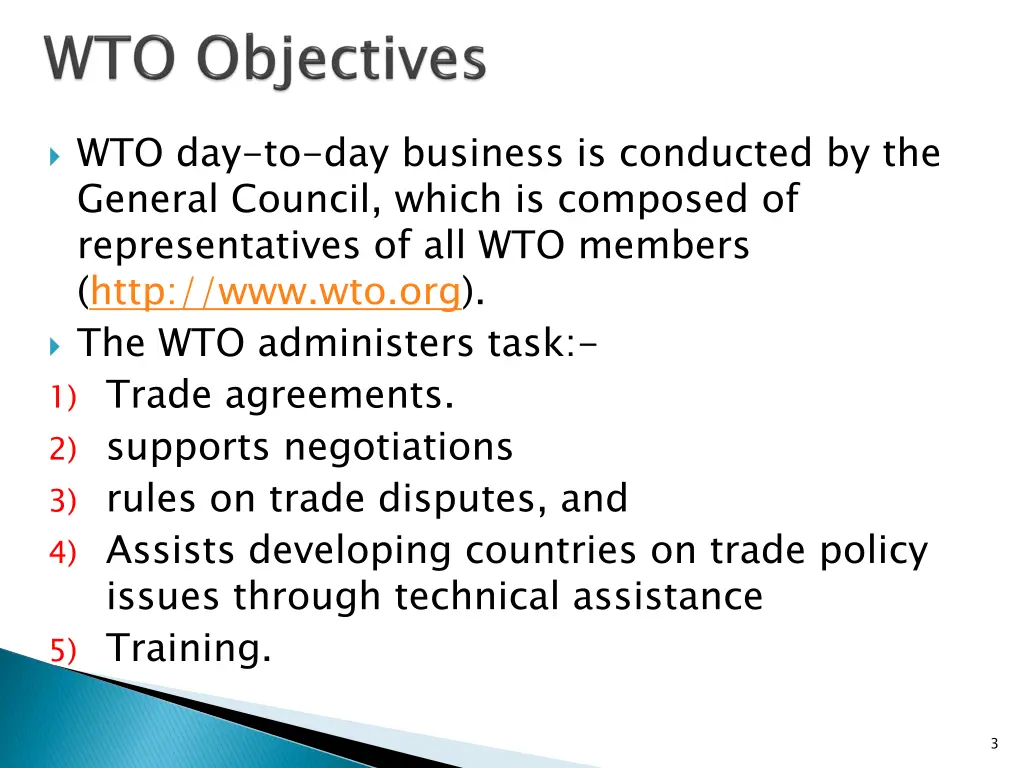 WTO Objectives

WTO day-to-day business is conducted by the General Council, which is composed of representatives of all WTO members (http://www.wto.org).

The WTO administers task:-

1) Trade agreements.
2) supports negotiations
3) rules on trade disputes, and
4) Assists developing countries on trade policy issues through technical assistance
5) Training.

3